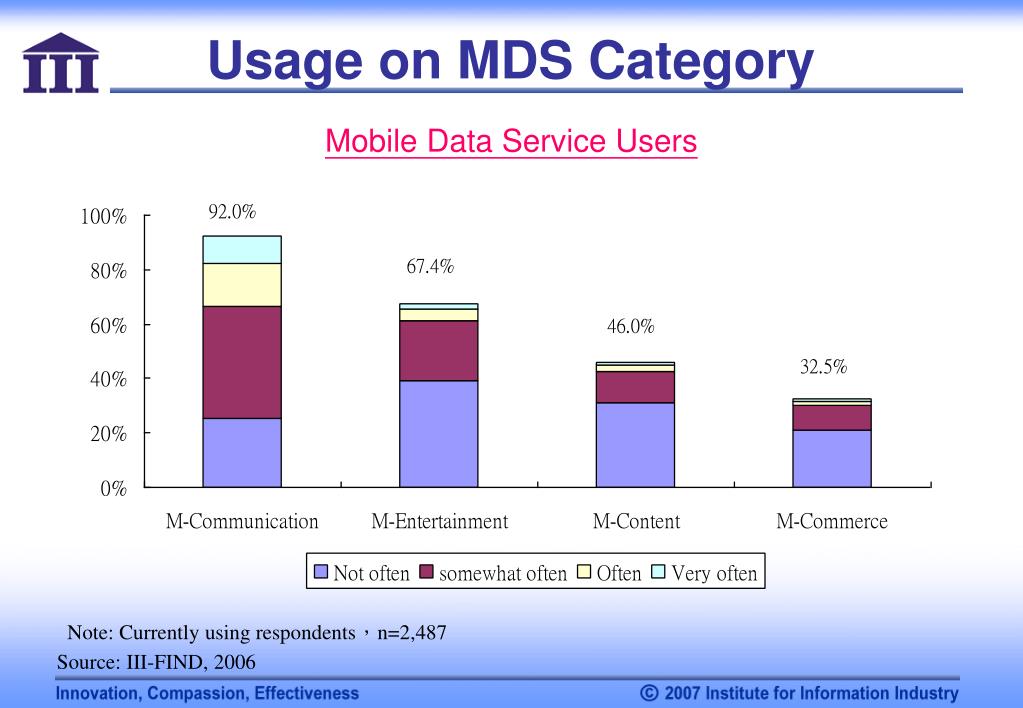 III

Usage on MDS Category

Mobile Data Service Users

100%
80%
60%
40%
20%
0%

92.0%
67.4%
46.0%
32.5%

M-Communication
M-Entertainment
M-Content
M-Commerce

Not often
somewhat often
Often
Very often

Note: Currently using respondents，n=2,487
Source: III-FIND, 2006

Innovation, Compassion, Effectiveness
© 2007 Institute for Information Industry